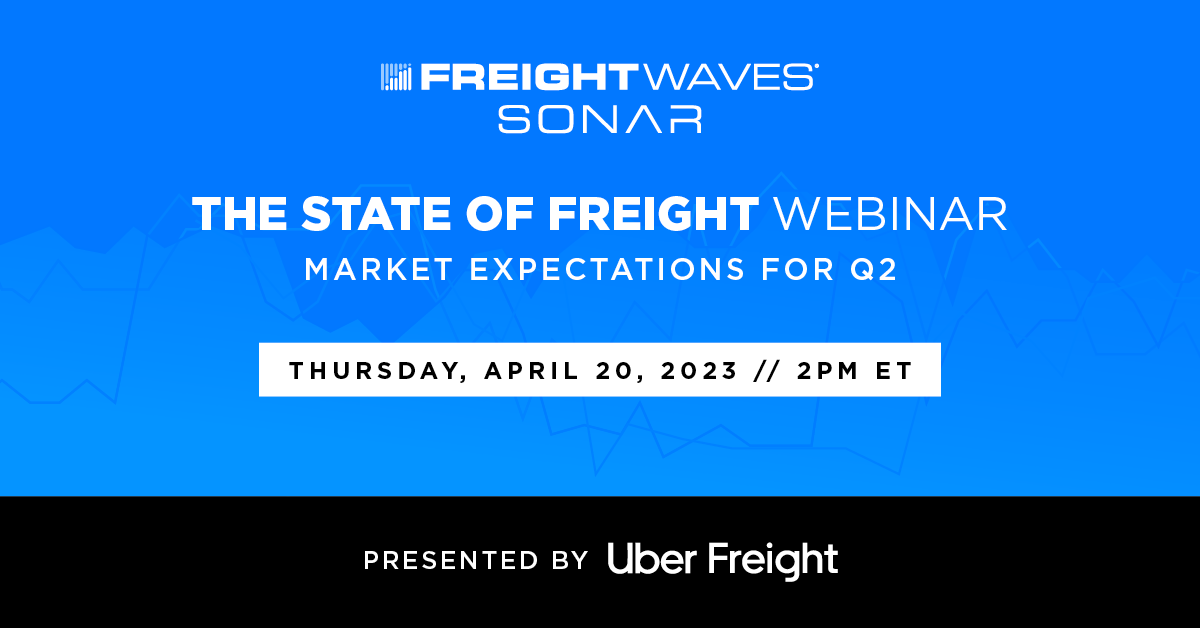 FREIGHTWAVES
SONAR

THE STATE OF FREIGHT WEBINAR
MARKET EXPECTATIONS FOR Q2

THURSDAY, APRIL 20, 2023 // 2PM ET

PRESENTED BY Uber Freight